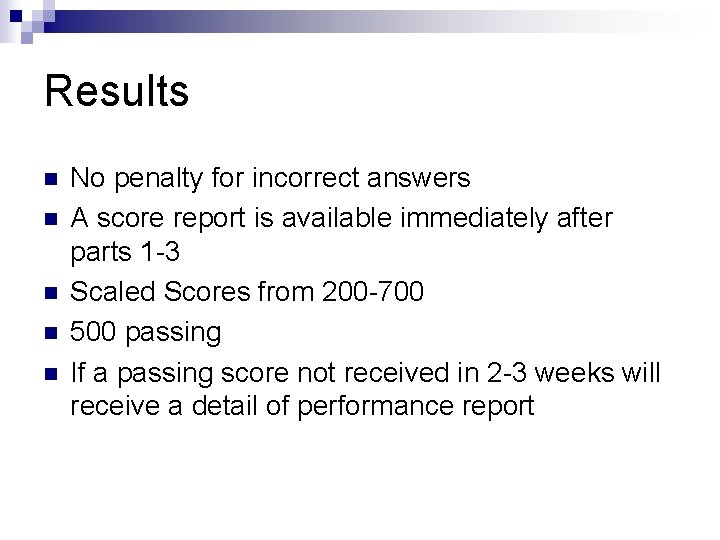 Results

- No penalty for incorrect answers
- A score report is available immediately after parts 1-3
- Scaled Scores from 200-700
- 500 passing
- If a passing score not received in 2-3 weeks will receive a detail of performance report